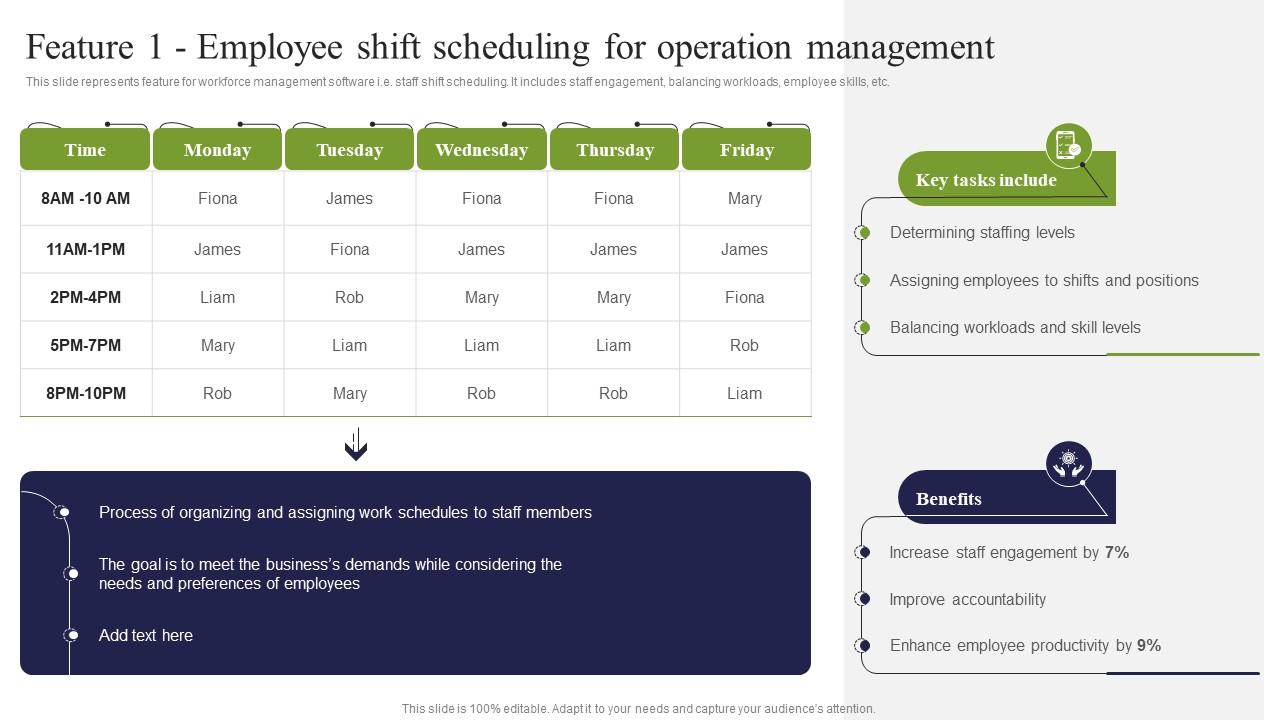 Feature 1 - Employee shift scheduling for operation management

This slide represents feature for workforce management software i.e. staff shift scheduling. It includes staff engagement, balancing workloads, employee skills, etc.

| Time | Monday | Tuesday | Wednesday | Thursday | Friday |
|---|---|---|---|---|---|
| 8AM -10 AM | Fiona | James | Fiona | Fiona | Mary |
| 11AM-1PM | James | Fiona | James | James | James |
| 2PM-4PM | Liam | Rob | Mary | Mary | Fiona |
| 5PM-7PM | Mary | Liam | Liam | Liam | Rob |
| 8PM-10PM | Rob | Mary | Rob | Rob | Liam |

Process of organizing and assigning work schedules to staff members

The goal is to meet the business's demands while considering the needs and preferences of employees

Add text here

Key tasks include

Determining staffing levels

Assigning employees to shifts and positions

Balancing workloads and skill levels

Benefits

Increase staff engagement by 7%

Improve accountability

Enhance employee productivity by 9%

This slide is 100% editable. Adapt it to your needs and capture your audience's attention.